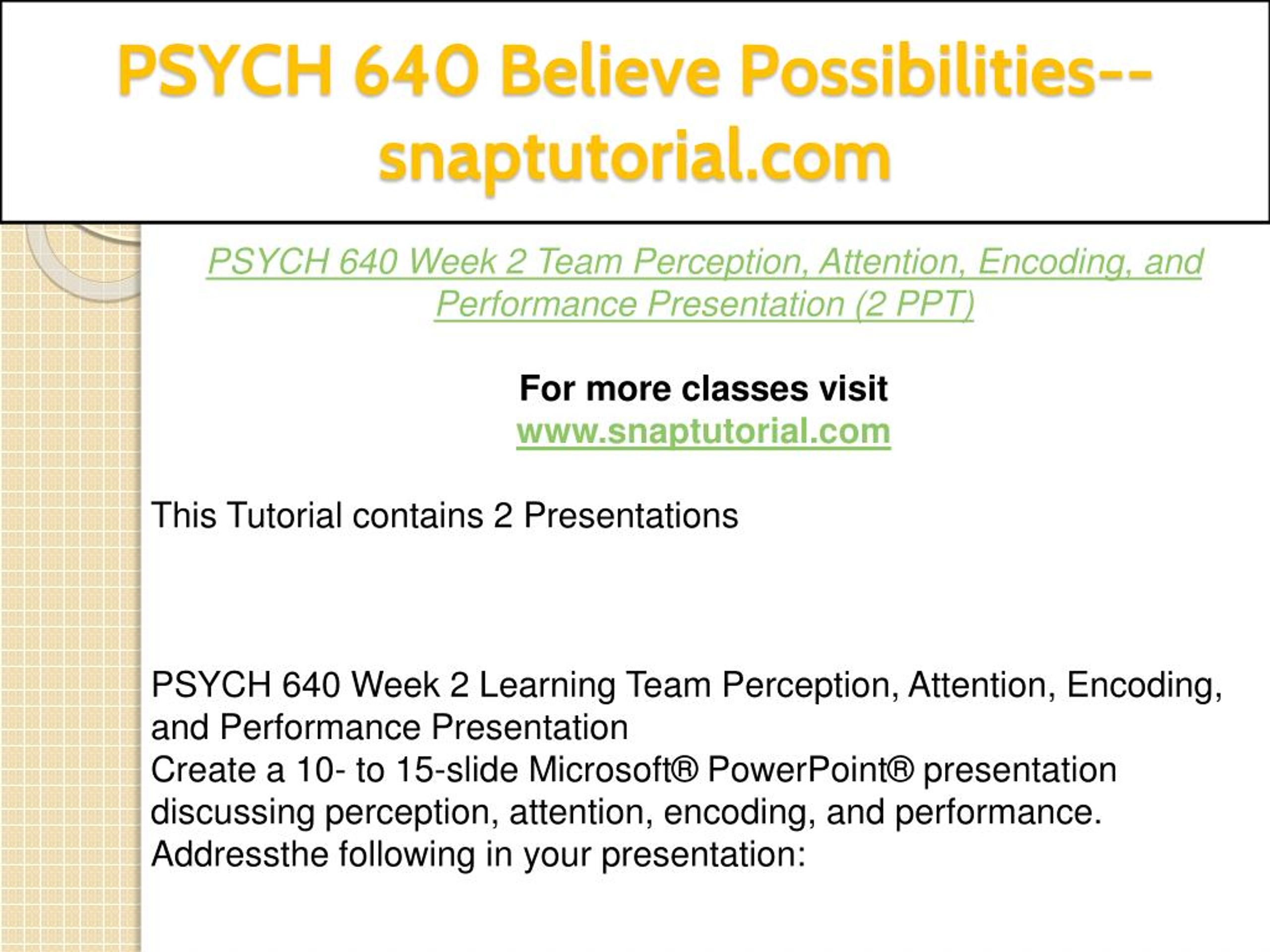 PSYCH 640 Believe Possibilities--snaptutorial.com

PSYCH 640 Week 2 Team Perception, Attention, Encoding, and Performance Presentation (2 PPT)

For more classes visit
www.snaptutorial.com

This Tutorial contains 2 Presentations

PSYCH 640 Week 2 Learning Team Perception, Attention, Encoding, and Performance Presentation
Create a 10- to 15-slide Microsoft® PowerPoint® presentation discussing perception, attention, encoding, and performance.
Addressthe following in your presentation: